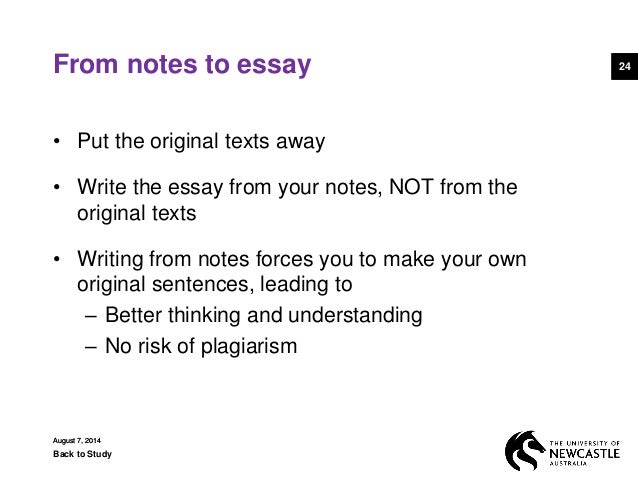 From notes to essay

24

• Put the original texts away

• Write the essay from your notes, NOT from the original texts

• Writing from notes forces you to make your own original sentences, leading to
– Better thinking and understanding
– No risk of plagiarism

August 7, 2014
Back to Study

THE UNIVERSITY OF NEWCASTLE AUSTRALIA